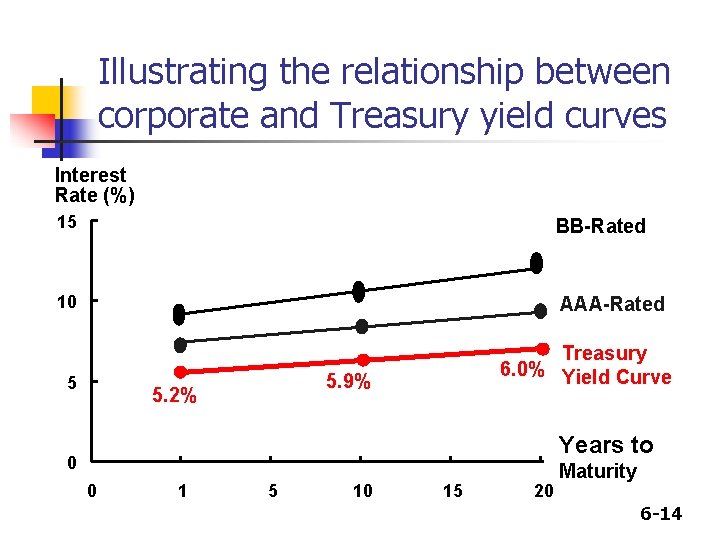 Illustrating the relationship between corporate and Treasury yield curves

Interest Rate (%)

15
10
5
0

BB-Rated
AAA-Rated
Treasury Yield Curve

5.2%
5.9%
6.0%

Years to Maturity

0
1
5
10
15
20

6-14